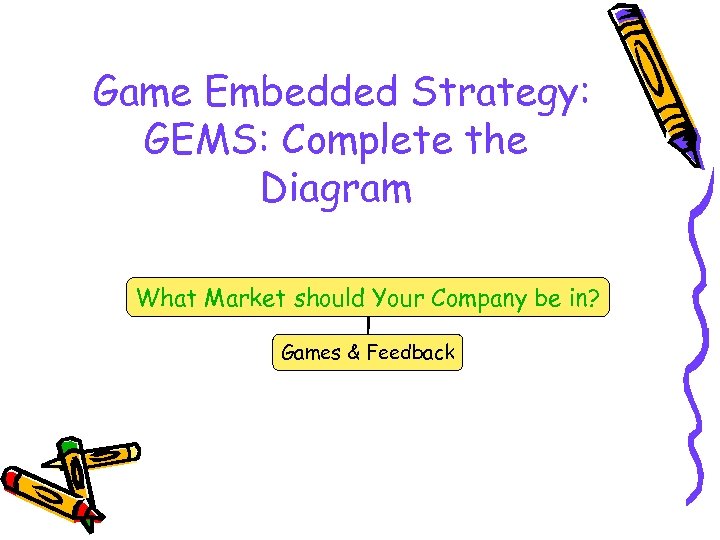 Game Embedded Strategy: GEMS: Complete the Diagram

What Market should Your Company be in?

Games & Feedback